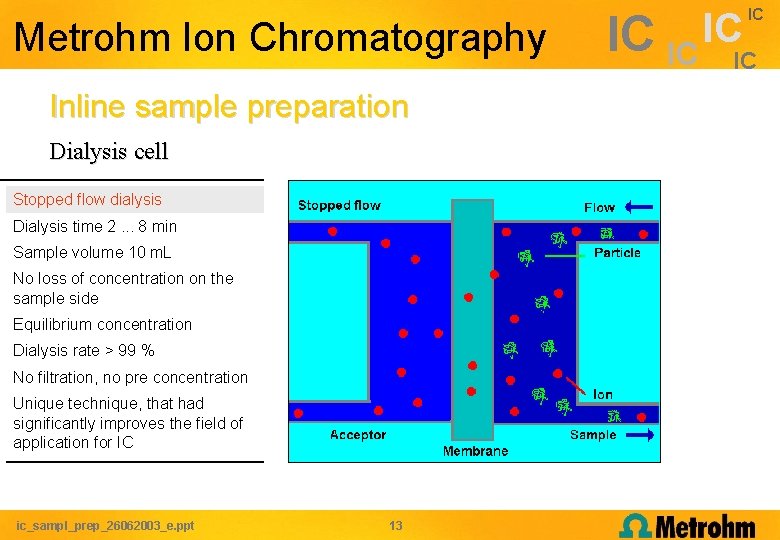 Metrohm Ion Chromatography

IC IC IC IC IC

Inline sample preparation

Dialysis cell

Stopped flow dialysis

Dialysis time 2 ... 8 min

Sample volume 10 mL

No loss of concentration on the sample side

Equilibrium concentration

Dialysis rate > 99 %

No filtration, no pre concentration

Unique technique, that had significantly improves the field of application for IC

Stopped flow

Flow

Particle

Ion

Acceptor

Membrane

Sample

ic_sampl_prep_26062003_e.ppt

13

Metrohm